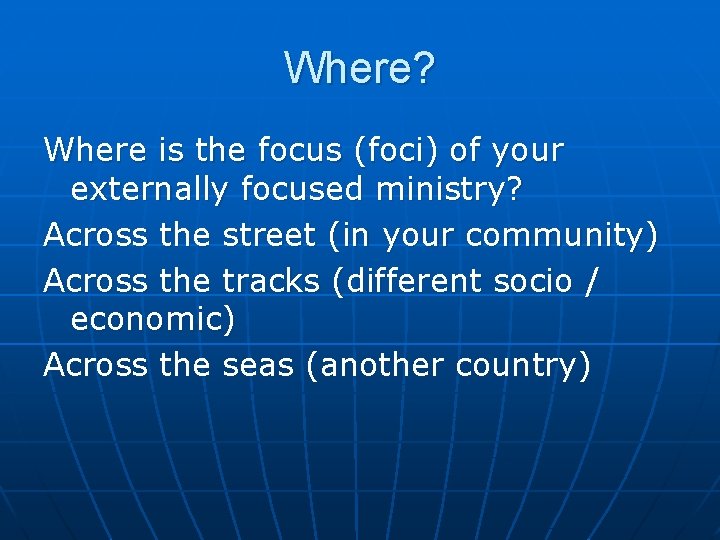 Where?

Where is the focus (foci) of your externally focused ministry?

Across the street (in your community)

Across the tracks (different socio / economic)

Across the seas (another country)